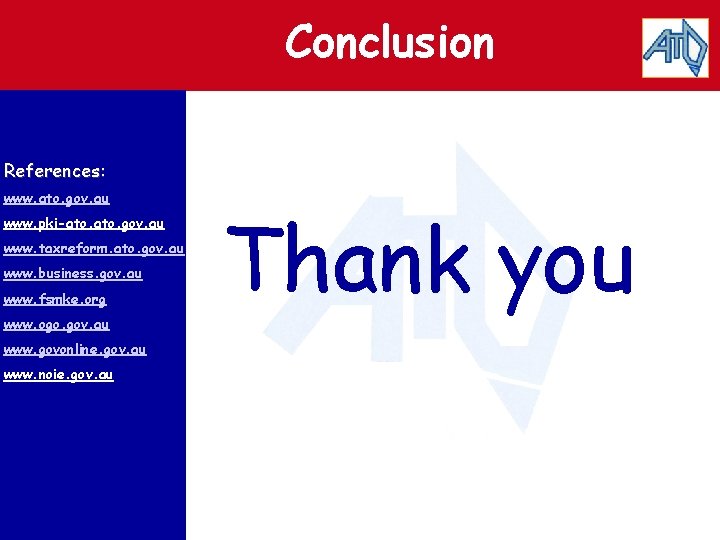 Conclusion

ATO

References:

www.ato.gov.au

www.pki-ato.ato.gov.au

www.taxreform.ato.gov.au

www.business.gov.au

www.fsmke.org

www.ogo.gov.au

www.govonline.gov.au

www.noie.gov.au

Thank you